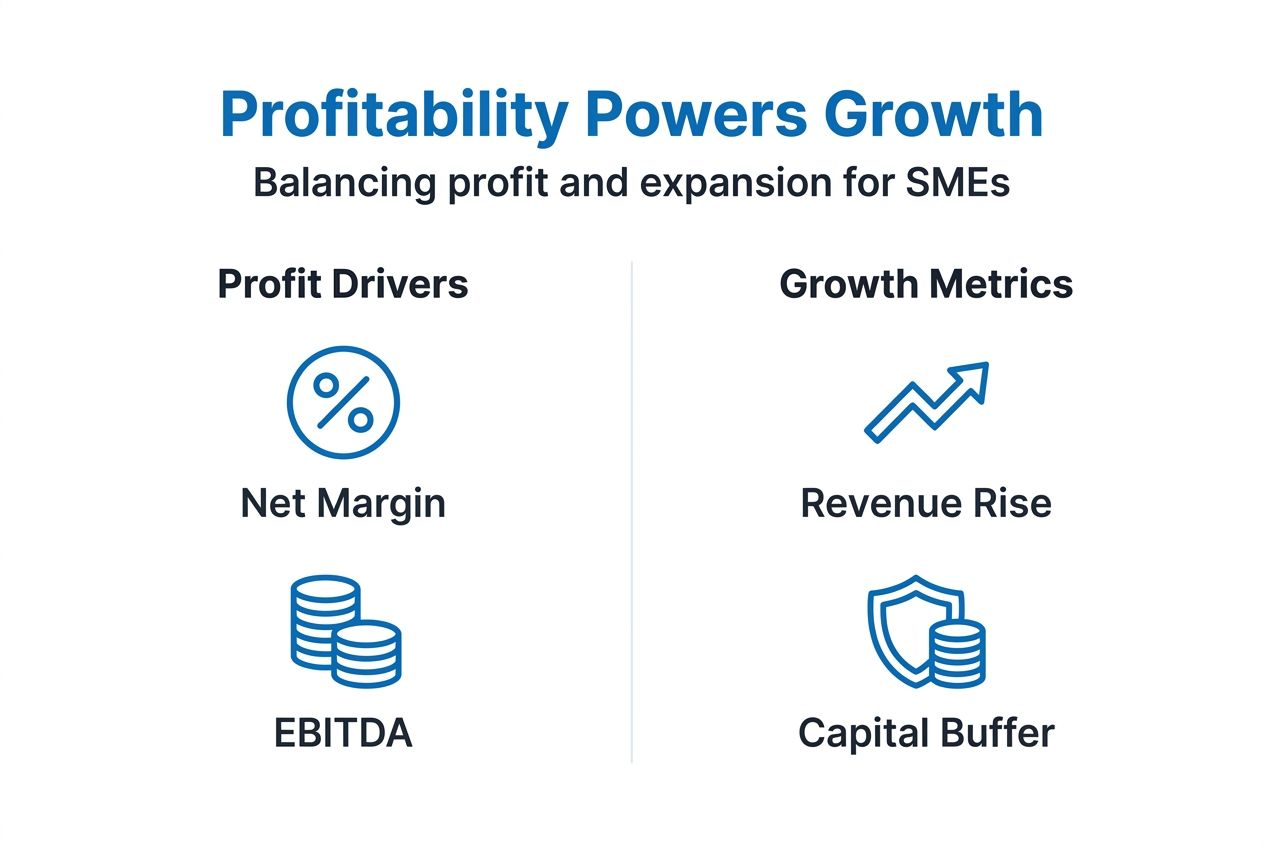 Profitability Powers Growth

Balancing profit and expansion for SMEs

Profit Drivers

%

Net Margin

EBITDA

Growth Metrics

Revenue Rise

Capital Buffer